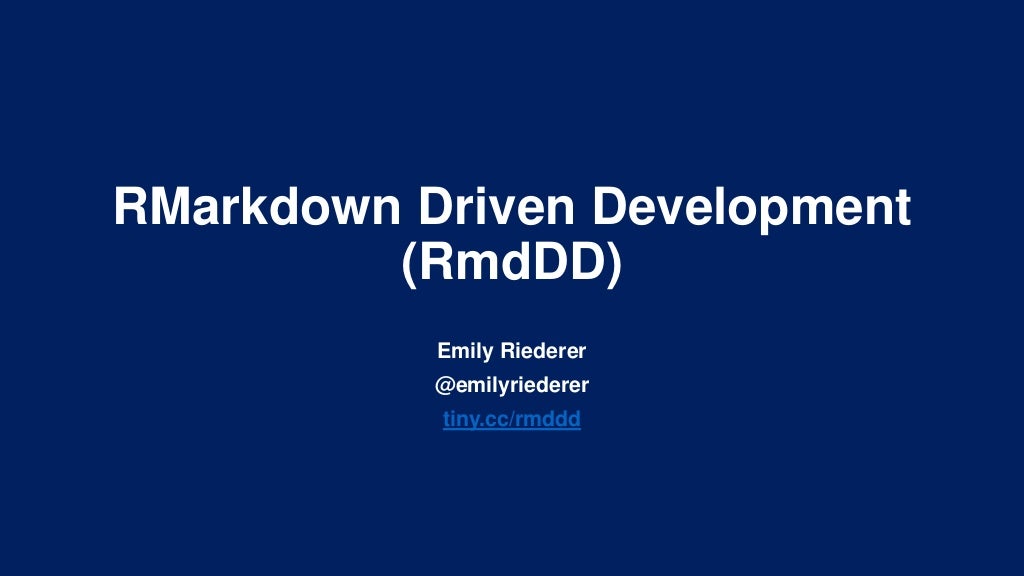 RMarkdown Driven Development (RmdDD)

Emily Riederer
@emilyriederer
tiny.cc/rmddd